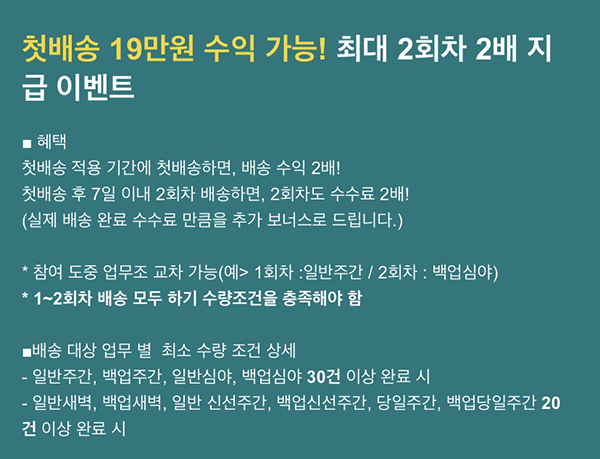 첫배송 19만원 수익 가능! 최대 2회차 2배 지급 이벤트

■ 혜택
첫배송 적용 기간에 첫배송하면, 배송 수익 2배!
첫배송 후 7일 이내 2회차 배송하면, 2회차도 수수료 2배!
(실제 배송 완료 수수료 만큼을 추가 보너스로 드립니다.)

* 참여 도중 업무조 교차 가능(예> 1회차 :일반주간 / 2회차 : 백업심야)
* 1~2회차 배송 모두 하기 수량조건을 충족해야 함

■배송 대상 업무 별  최소 수량 조건 상세
- 일반주간, 백업주간, 일반심야, 백업심야 30건 이상 완료 시
- 일반새벽, 백업새벽, 일반 신선주간, 백업신선주간, 당일주간, 백업당일주간 20건 이상 완료 시